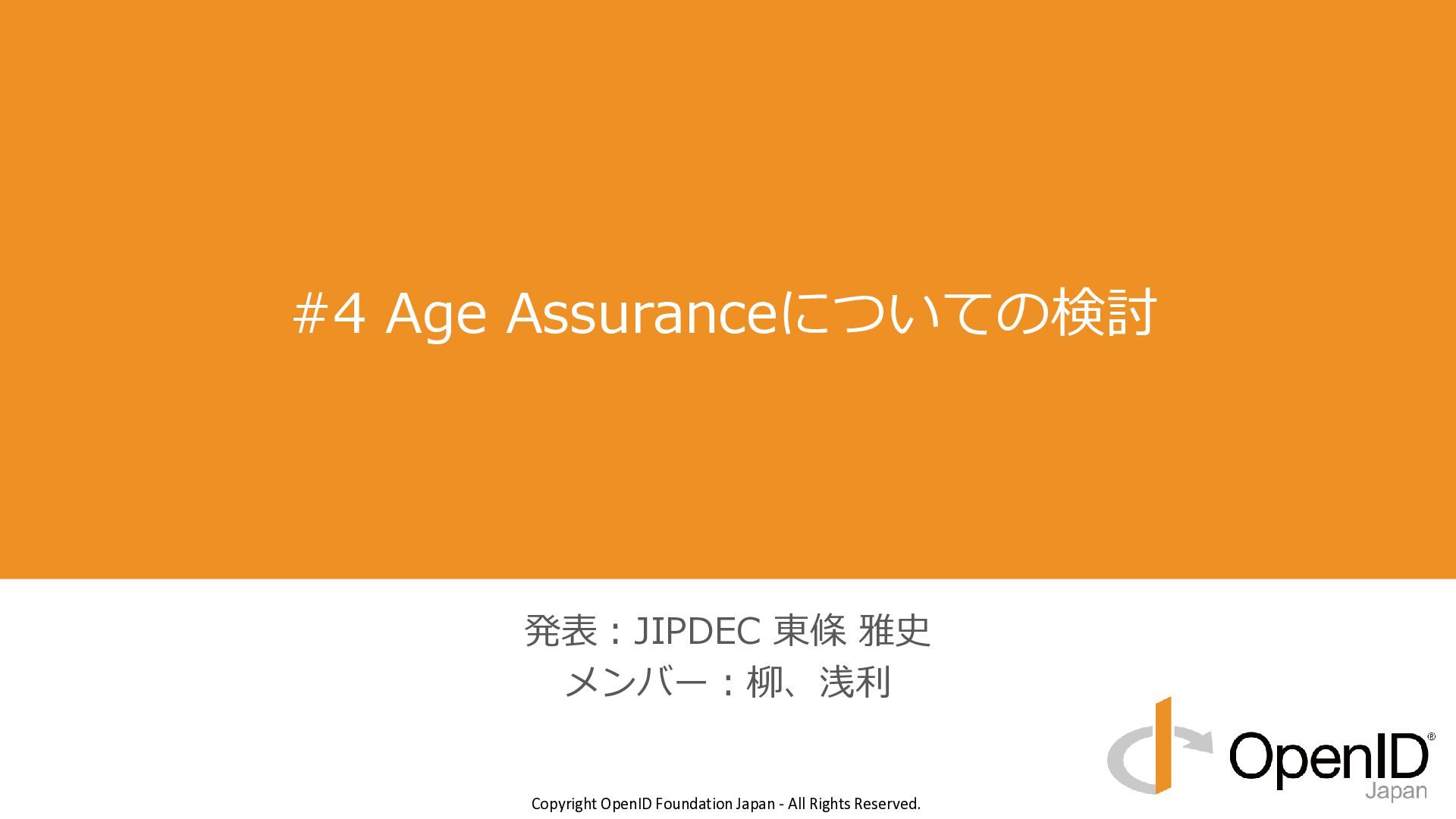 #4 Age Assuranceについての検討

発表：JIPDEC 東條 雅史
メンバー：柳、浅利

OpenID®
Japan

Copyright OpenID Foundation Japan - All Rights Reserved.